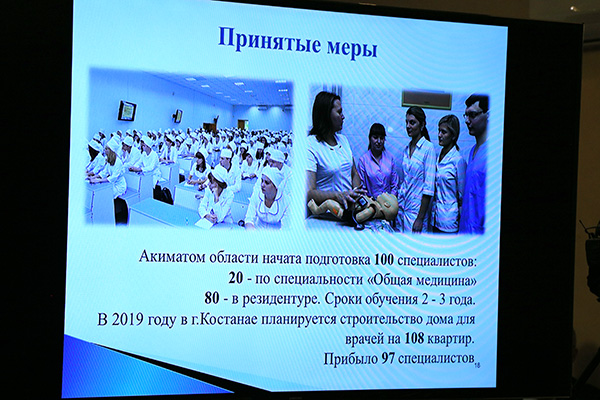 Принятые меры

Акиматом области начата подготовка 100 специалистов:
20 - по специальности «Общая медицина»
80 - в резидентуре. Сроки обучения 2 - 3 года.
В 2019 году в г.Костанае планируется строительство дома для врачей на 108 квартир.
Прибыло 97 специалистов

18